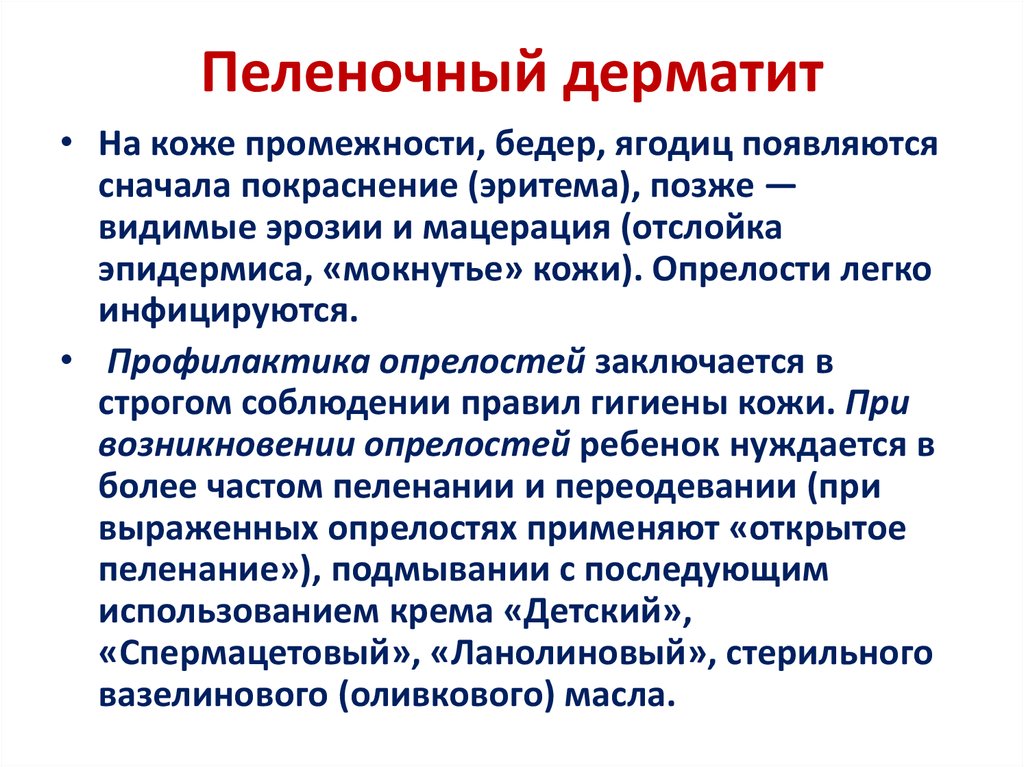 Пеленочный дерматит

• На коже промежности, бедер, ягодиц появляются сначала покраснение (эритема), позже — видимые эрозии и мацерация (отслойка эпидермиса, «мокнутье» кожи). Опрелости легко инфицируются.

• Профилактика опрелостей заключается в строгом соблюдении правил гигиены кожи. При возникновении опрелостей ребенок нуждается в более частом пеленании и переодевании (при выраженных опрелостях применяют «открытое пеленание»), подмывании с последующим использованием крема «Детский», «Спермацетовый», «Ланолиновый», стерильного вазелинового (оливкового) масла.